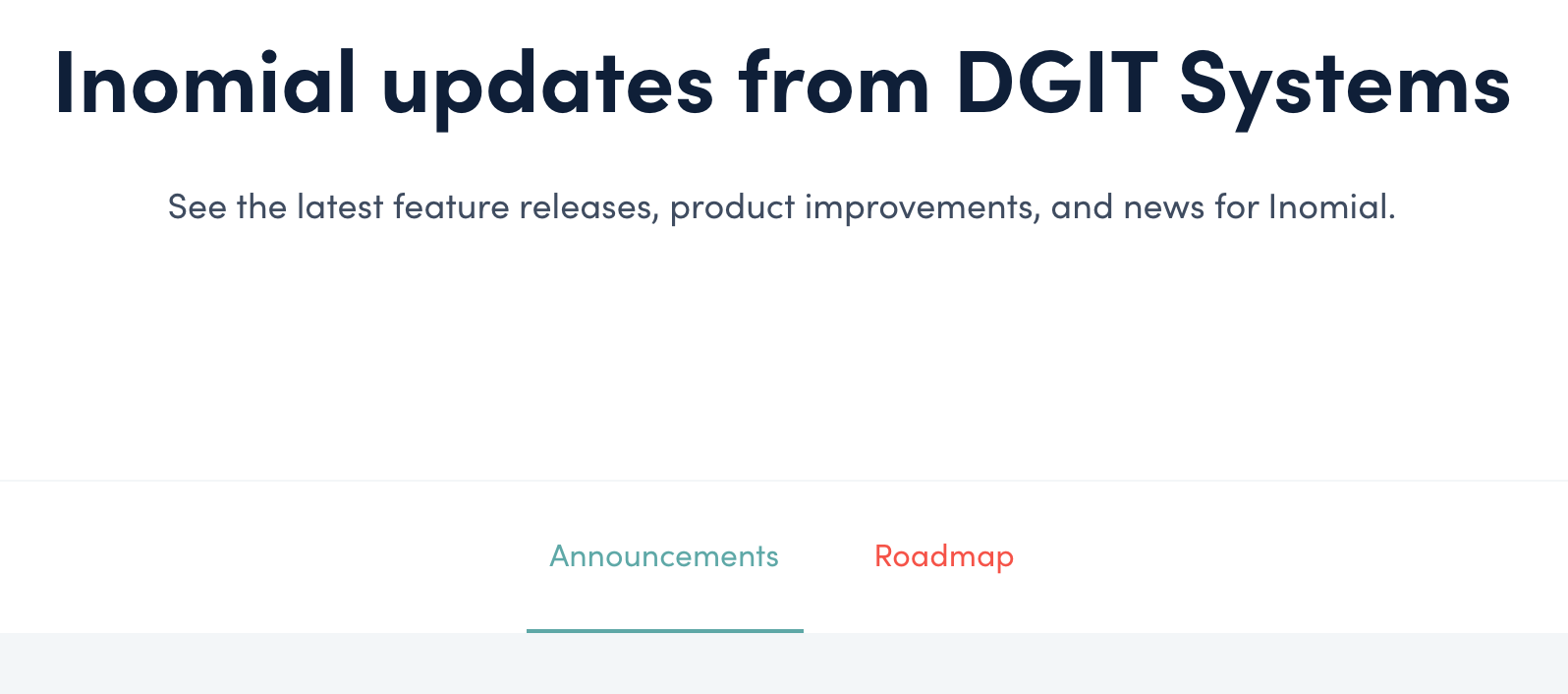 Inomial updates from DGIT Systems

See the latest feature releases, product improvements, and news for Inomial.

Announcements

Roadmap